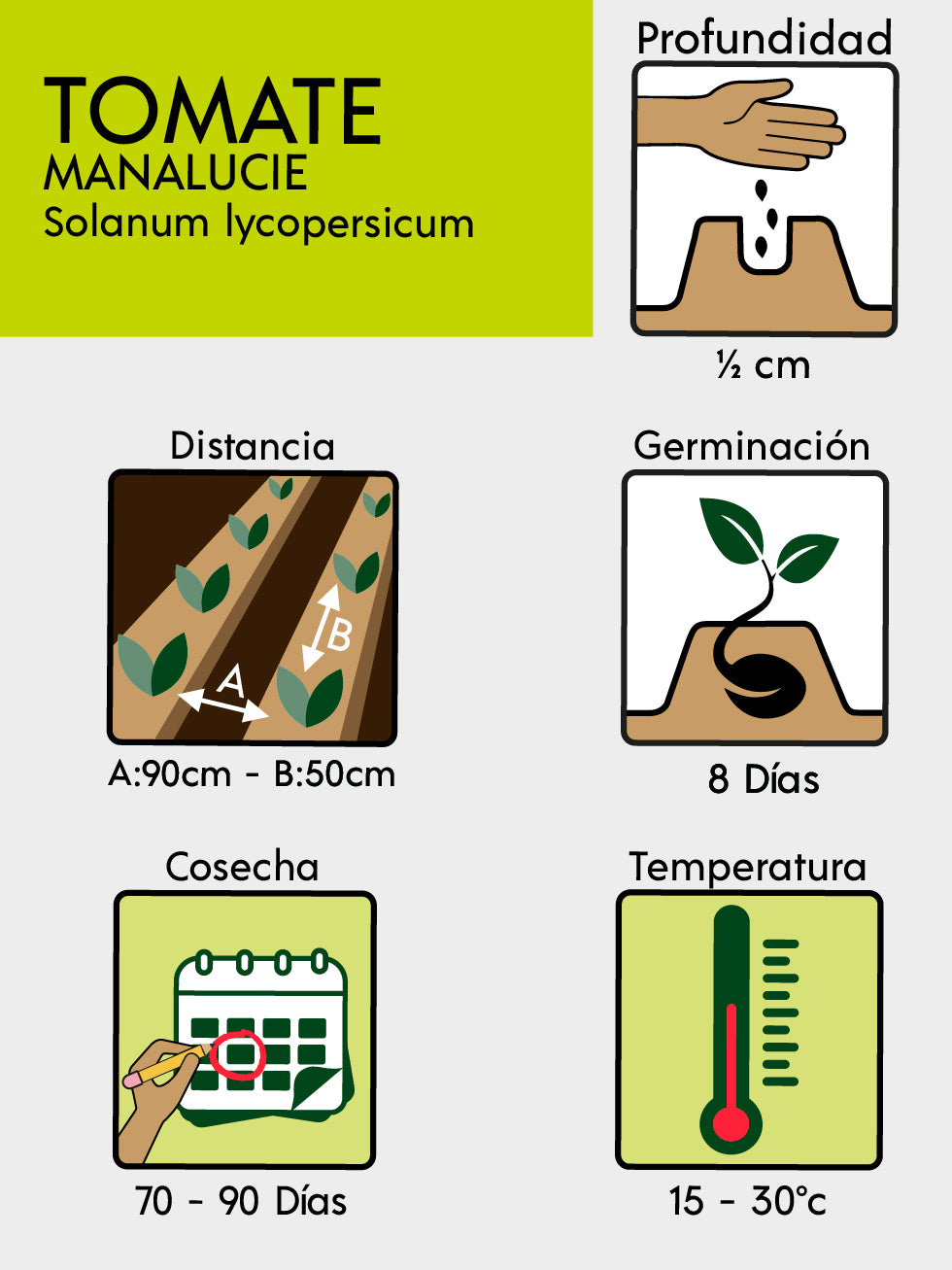 TOMATE
MANALUCIE
Solanum lycopersicum

Profundidad
½ cm

Distancia
A
B
A:90cm - B:50cm

Germinación
8 Días

Cosecha
70 - 90 Días

Temperatura
15 - 30°c